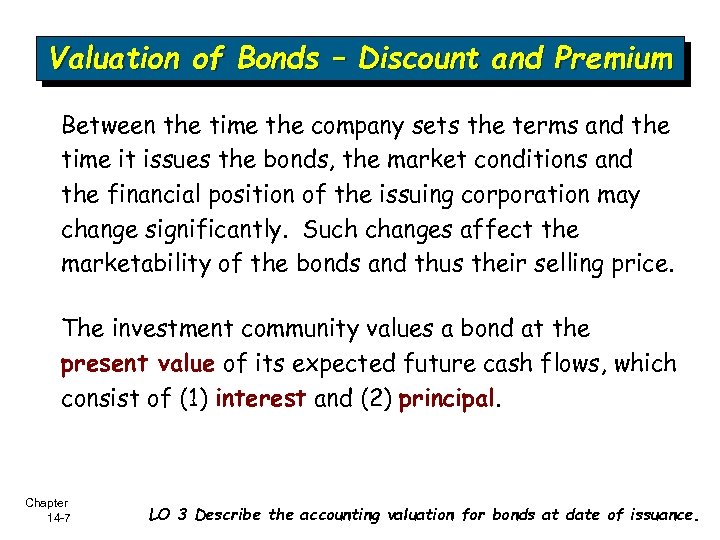 Valuation of Bonds – Discount and Premium

Between the time the company sets the terms and the time it issues the bonds, the market conditions and the financial position of the issuing corporation may change significantly. Such changes affect the marketability of the bonds and thus their selling price.

The investment community values a bond at the present value of its expected future cash flows, which consist of (1) interest and (2) principal.

Chapter 14-7

LO 3 Describe the accounting valuation for bonds at date of issuance.